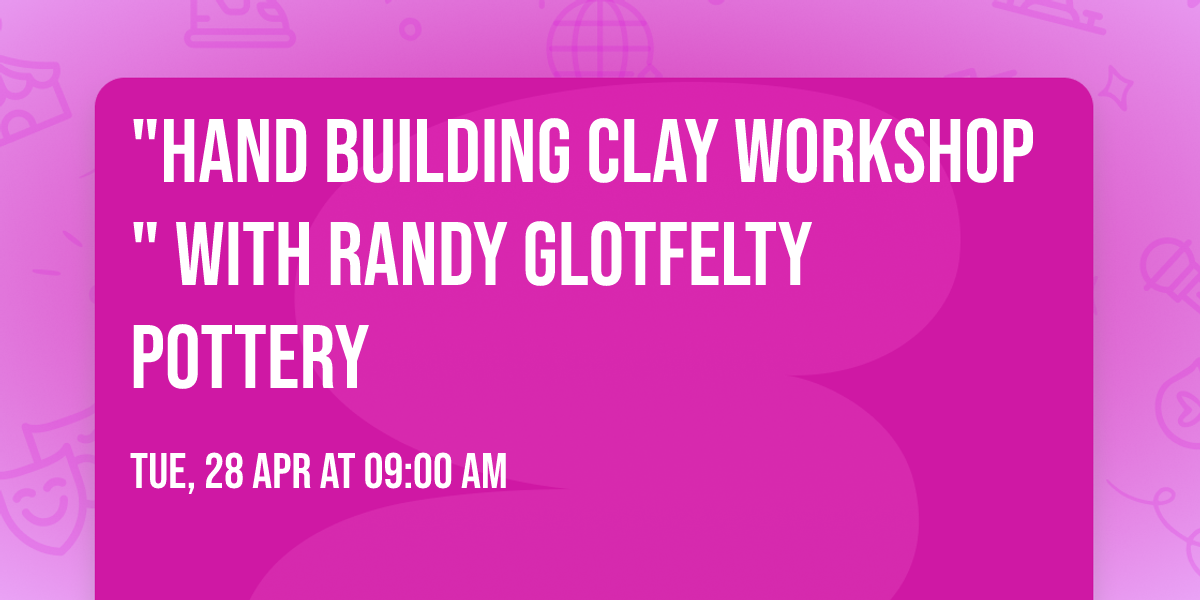 "HAND BUILDING CLAY WORKSHOP " WITH RANDY GLOTFELTY POTTERY

TUE, 28 APR AT 09:00 AM